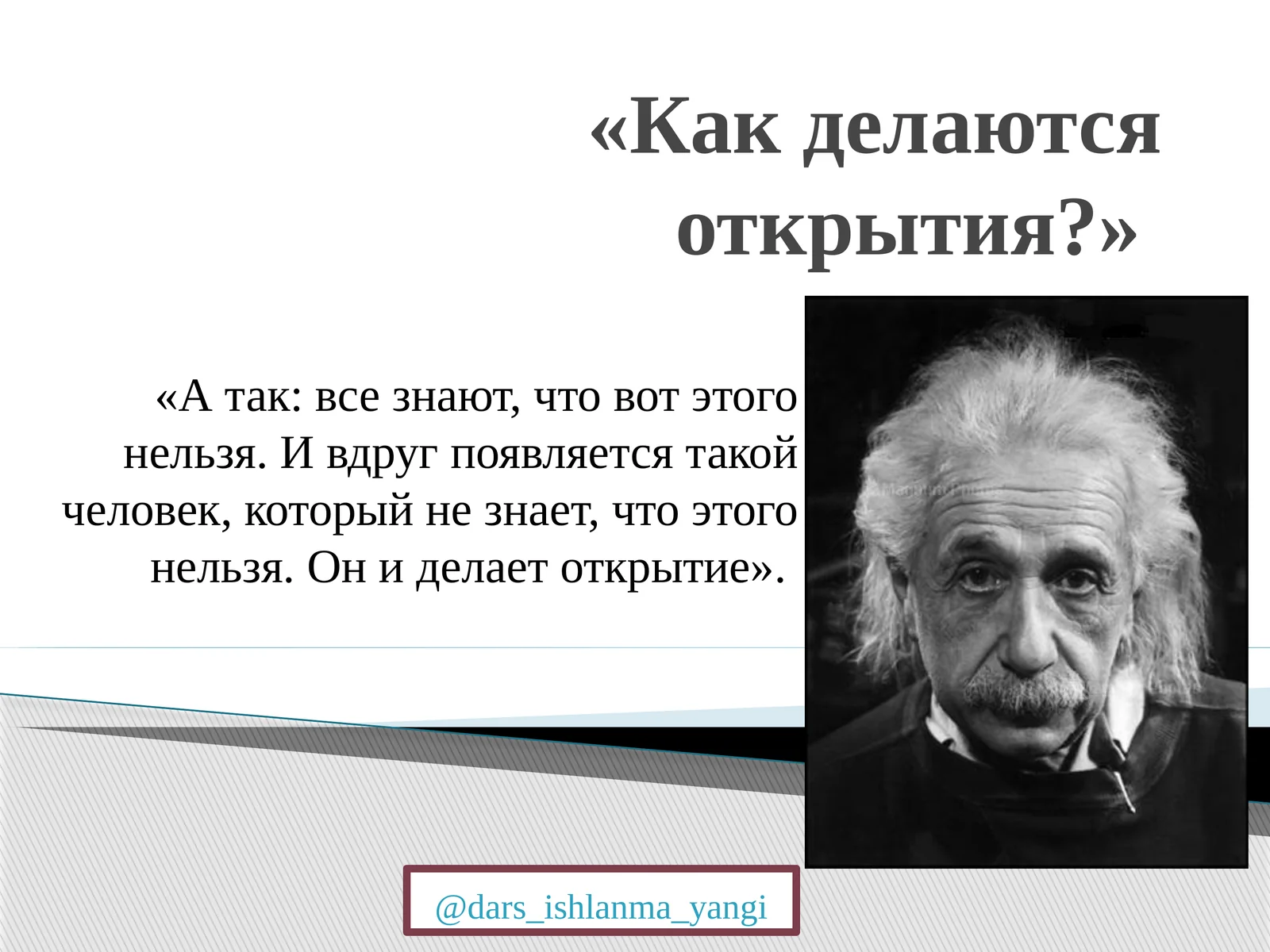 «Как делаются открытия?»

«А так: все знают, что вот этого нельзя. И вдруг появляется такой человек, который не знает, что этого нельзя. Он и делает открытие».

@dars_ishlanma_yangi